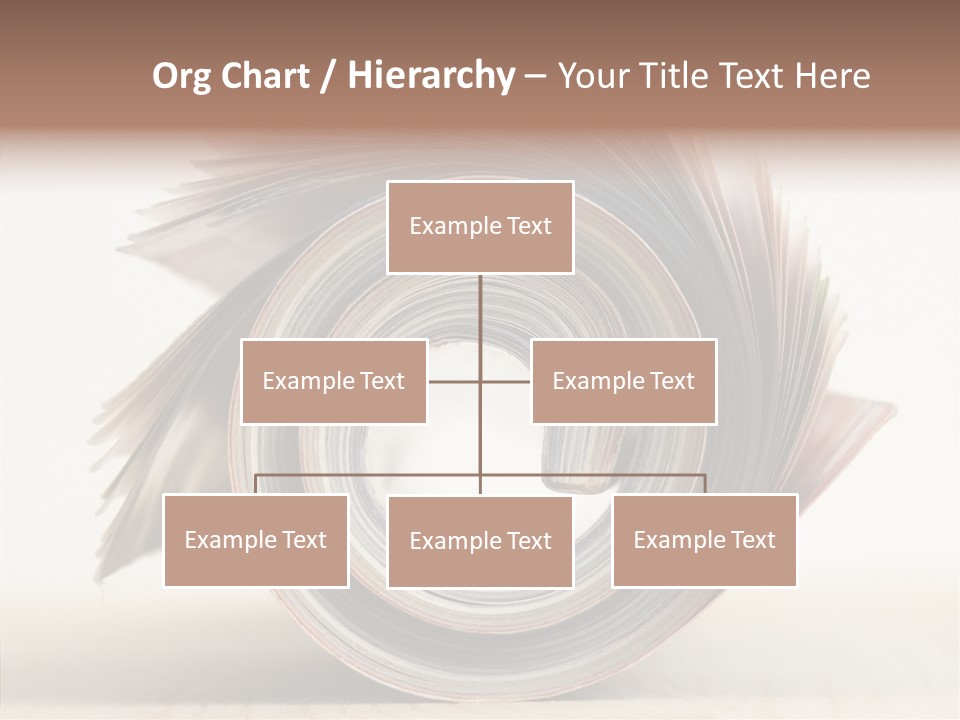 Org Chart / Hierarchy – Your Title Text Here

Example Text

Example Text

Example Text

Example Text

Example Text

Example Text